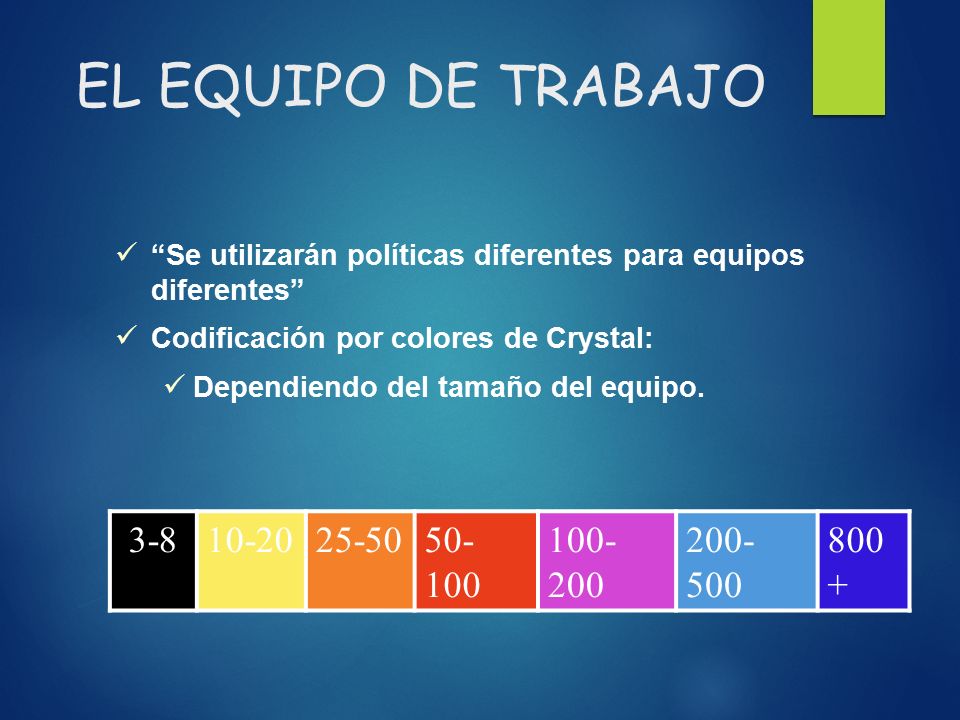 EL EQUIPO DE TRABAJO

✓ “Se utilizarán políticas diferentes para equipos diferentes”

✓ Codificación por colores de Crystal:

✓ Dependiendo del tamaño del equipo.

| 3-8 | 10-20 | 25-50 | 50-100 | 100-200 | 200-500 | 800 + |
|---|---|---|---|---|---|---|